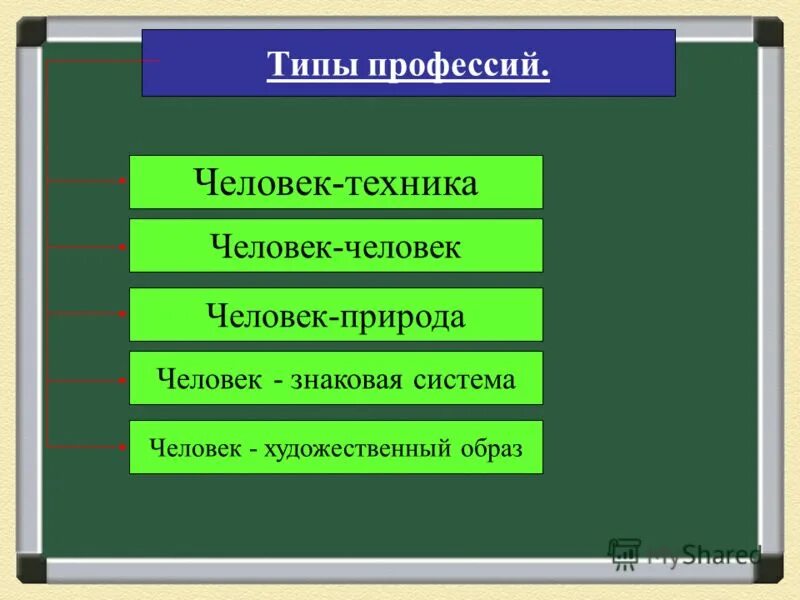 Типы профессий.

Человек-техника

Человек-человек

Человек-природа

Человек - знаковая система

Человек - художественный образ

MyShared